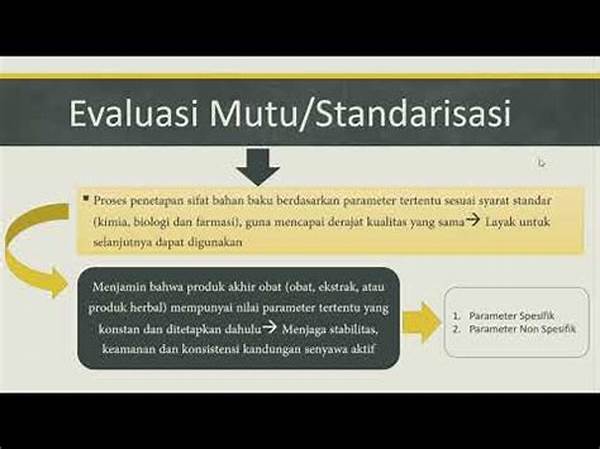 Evaluasi Mutu/Standarisasi

▪ Proses penetapan sifat bahan baku berdasarkan parameter tertentu sesuai syarat standar (kimia, biologi dan farmasi), guna mencapai derajat kualitas yang sama→ Layak untuk selanjutnya dapat digunakan

Menjamin bahwa produk akhir obat (obat, ekstrak, atau produk herbal) mempunyai nilai parameter tertentu yang konstan dan ditetapkan dahulu→ Menjaga stabilitas, keamanan dan konsistensi kandungan senyawa aktif

1. Parameter Spesifik
2. Parameter Non Spesifik